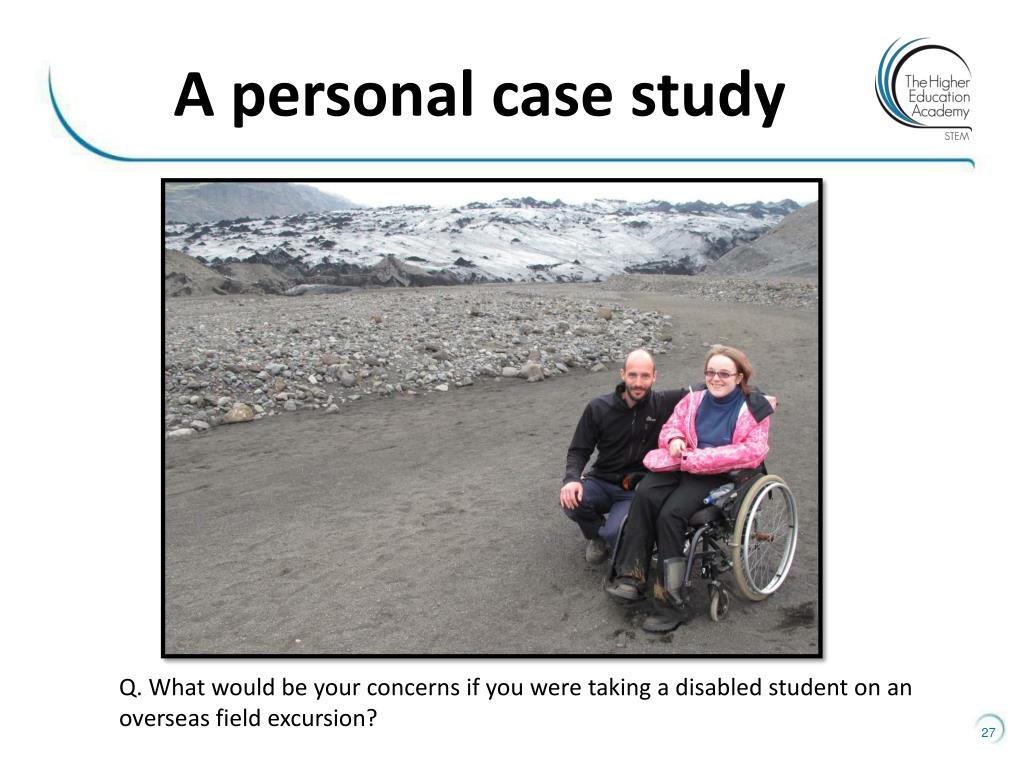 A personal case study

The Higher Education Academy
STEM

Q. What would be your concerns if you were taking a disabled student on an overseas field excursion?

27